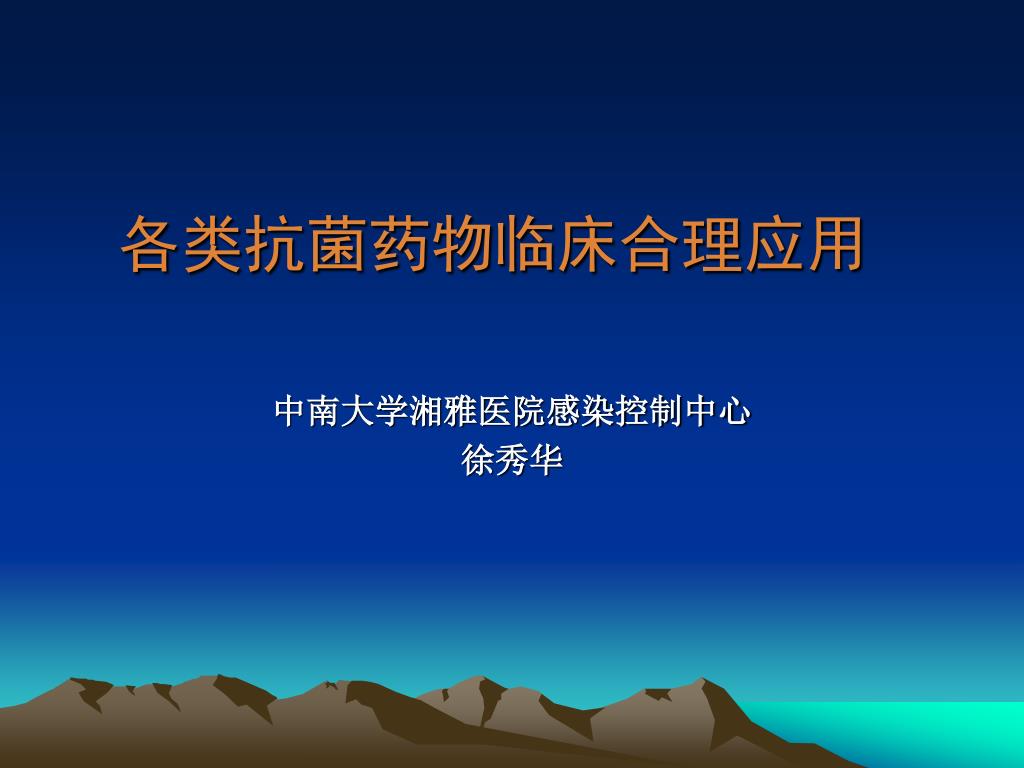 各类抗菌药物临床合理应用

中南大学湘雅医院感染控制中心
徐秀华